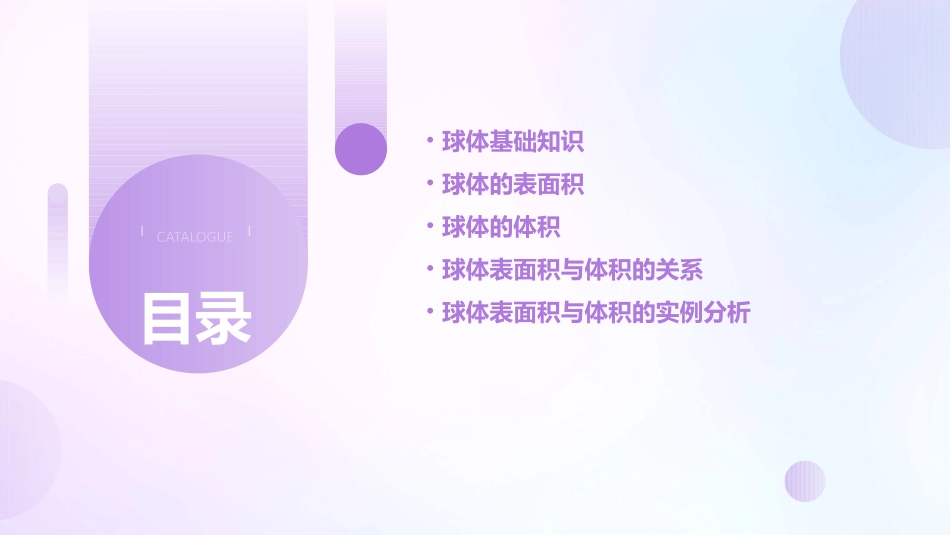 CATALOGUE

目录

• 球体基础知识
• 球体的表面积
• 球体的体积
• 球体表面积与体积的关系
• 球体表面积与体积的实例分析